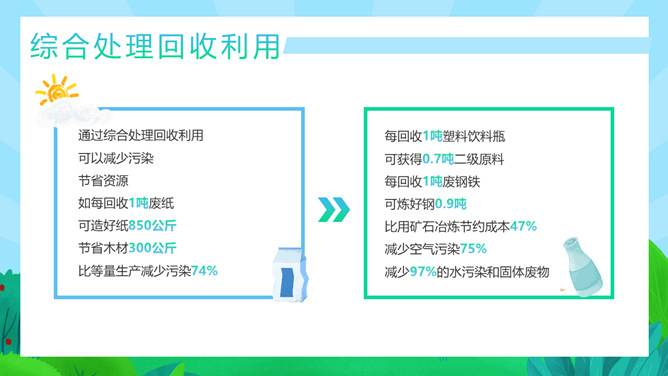 综合处理回收利用

通过综合处理回收利用
可以减少污染
节省资源
如每回收1吨废纸
可造好纸850公斤
节省木材300公斤
比等量生产减少污染74%

每回收1吨塑料饮料瓶
可获得0.7吨二级原料
每回收1吨废钢铁
可炼好钢0.9吨
比用矿石冶炼节约成本47%
减少空气污染75%
减少97%的水污染和固体废物